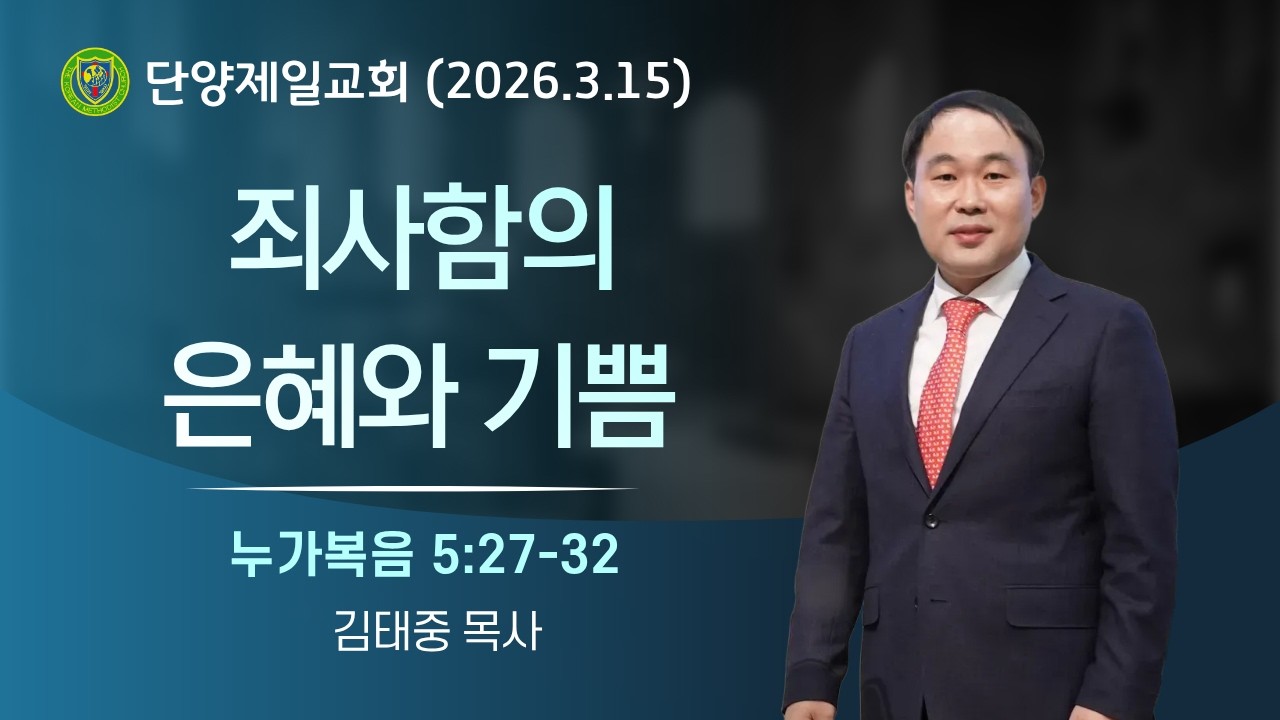 단양제일교회 (2026.3.15)

죄사함의
은혜와 기쁨

누가복음 5:27-32

김태중 목사